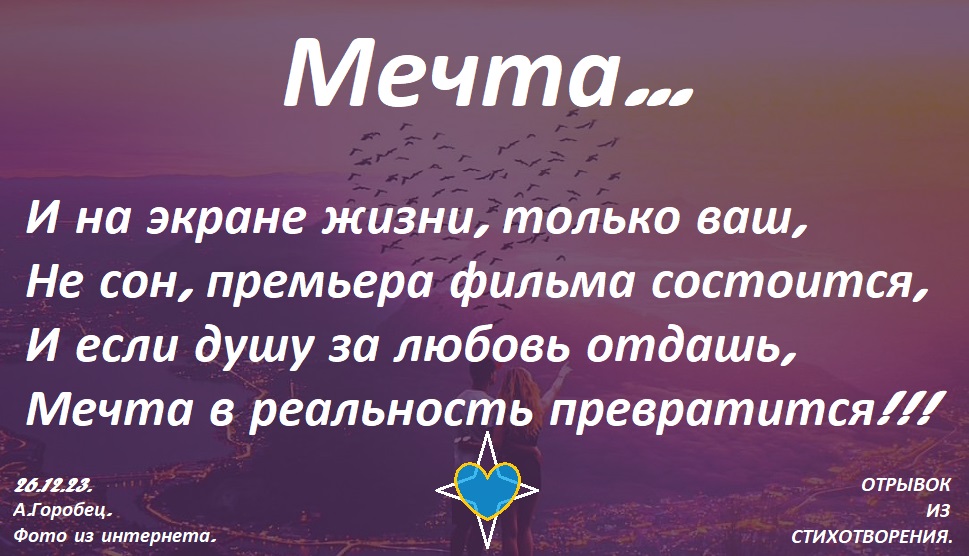 Мечта...

И на экране жизни, только ваш,
Не сон, премьера фильма состоится,
И если душу за любовь отдашь,
Мечта в реальность превратится!!!

26.12.23.
А.Горобец.
Фото из интернета.

ОТРЫВОК
ИЗ
СТИХОТВОРЕНИЯ.